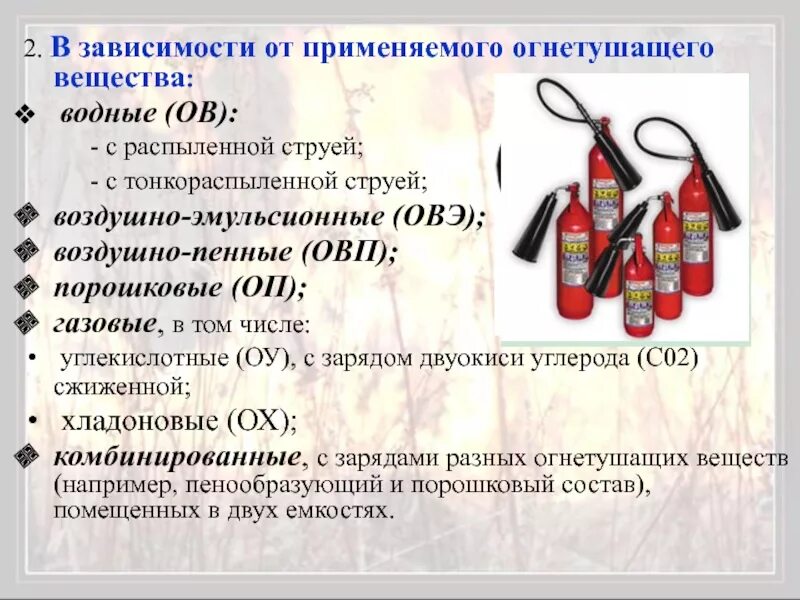 2. В зависимости от применяемого огнетушащего вещества:

❖ водные (ОВ):

- с распыленной струей;

- с тонкораспыленной струей;

❖ воздушно-эмульсионные (ОВЭ);

❖ воздушно-пенные (ОВП);

❖ порошковые (ОП);

❖ газовые, в том числе:

• углекислотные (ОУ), с зарядом двуокиси углерода (С02) сжиженной;

• хладоновые (ОХ);

❖ комбинированные, с зарядами разных огнетушащих веществ (например, пенообразующий и порошковый состав), помещенных в двух емкостях.